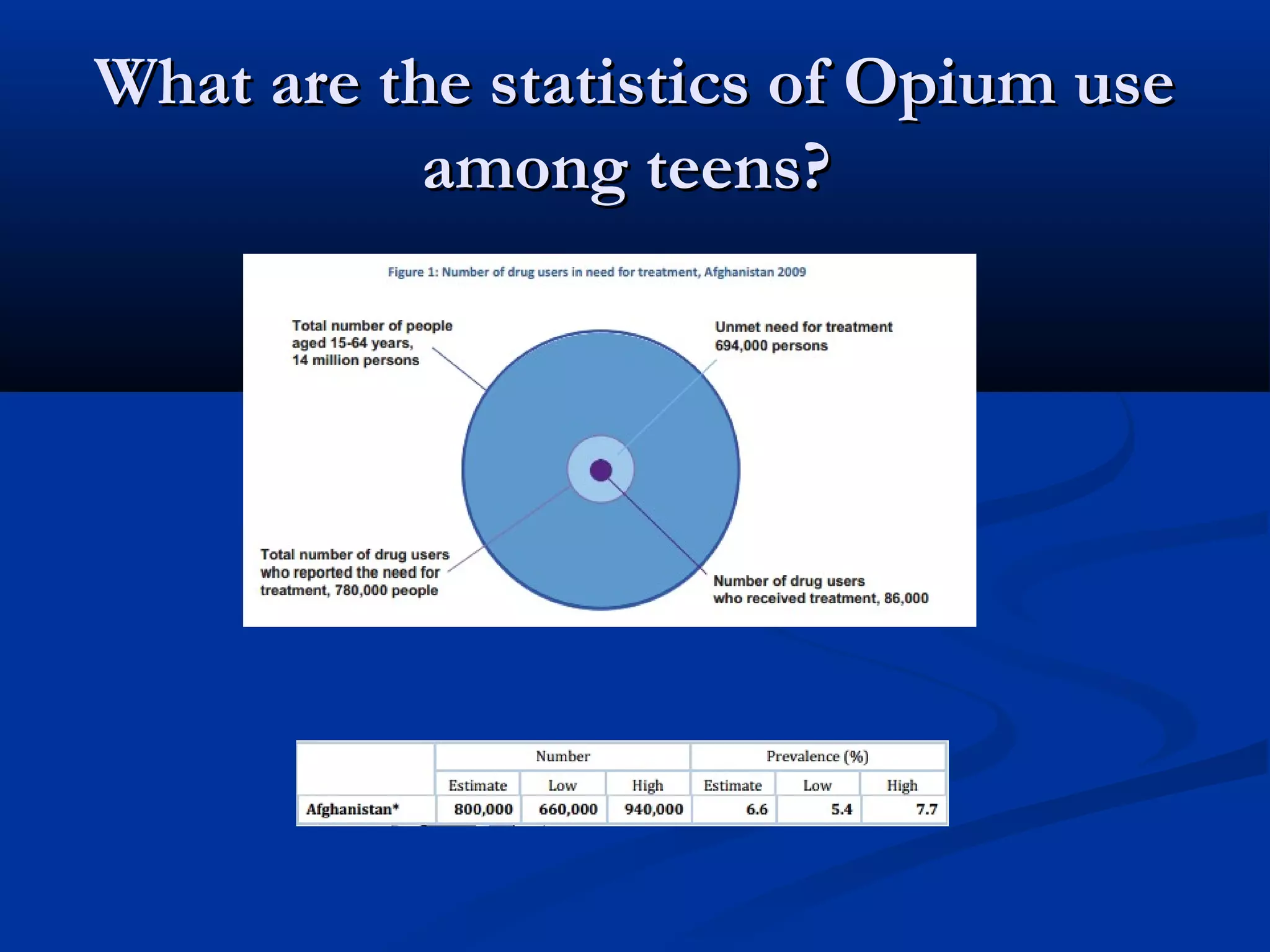 What are the statistics of Opium use among teens?

Figure 1: Number of drug users in need for treatment, Afghanistan 2009

Total number of people aged 15-64 years, 14 million persons

Unmet need for treatment 694,000 persons

Total number of drug users who reported the need for treatment, 780,000 people

Number of drug users who received treatment, 86,000

| | Number | | | Prevalence (%) | | |
|---|---|---|---|---|---|---|
| | Estimate | Low | High | Estimate | Low | High |
| Afghanistan* | 800,000 | 660,000 | 940,000 | 6.6 | 5.4 | 7.7 |